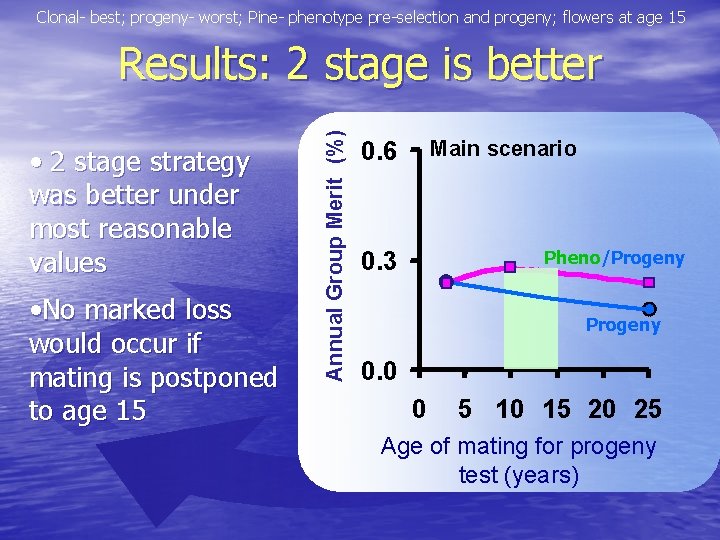 Clonal- best; progeny- worst; Pine- phenotype pre-selection and progeny; flowers at age 15

Results: 2 stage is better

• 2 stage strategy was better under most reasonable values

•No marked loss would occur if mating is postponed to age 15

Annual Group Merit (%)

0.6

0.3

0.0

Main scenario

Pheno/Progeny

Progeny

0 5 10 15 20 25

Age of mating for progeny test (years)